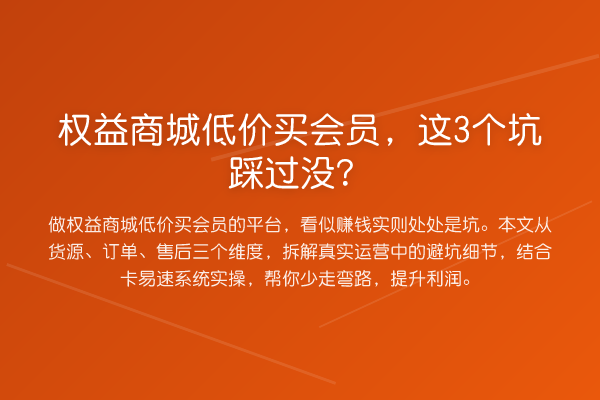 权益商城低价买会员，这3个坑踩过没？

做权益商城低价买会员的平台，看似赚钱实则处处是坑。本文从货源、订单、售后三个维度，拆解真实运营中的避坑细节，结合卡易速系统实操，帮你少走弯路，提升利润。